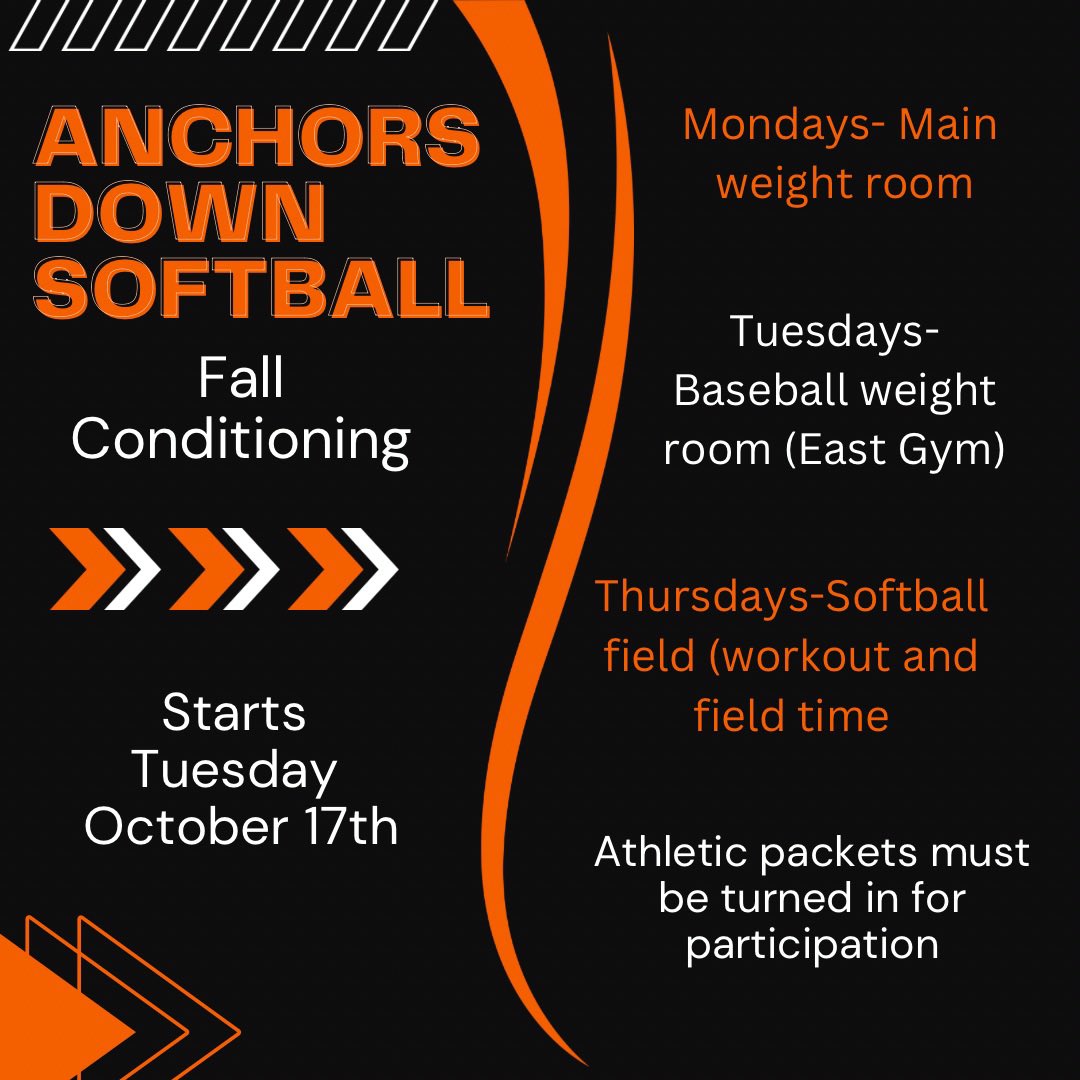 ANCHORS DOWN SOFTBALL

Fall Conditioning

Starts Tuesday October 17th

Mondays- Main weight room

Tuesdays- Baseball weight room (East Gym)

Thursdays-Softball field (workout and field time

Athletic packets must be turned in for participation